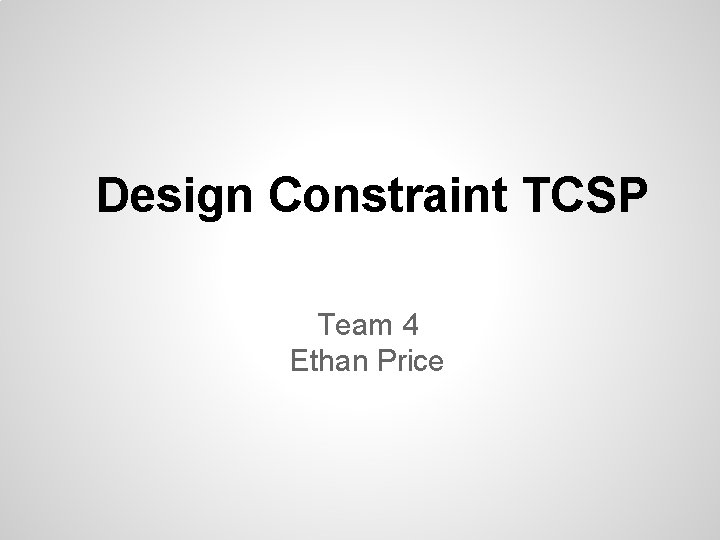 Design Constraint TCSP

Team 4
Ethan Price